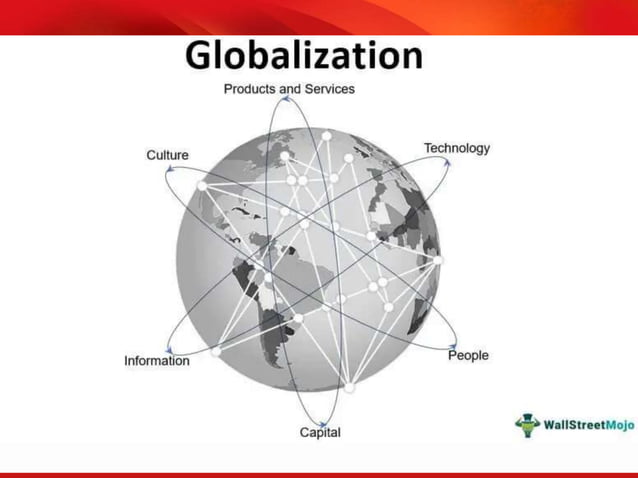 Globalization

Products and Services

Culture

Technology

Information

People

Capital

WallStreetMojo